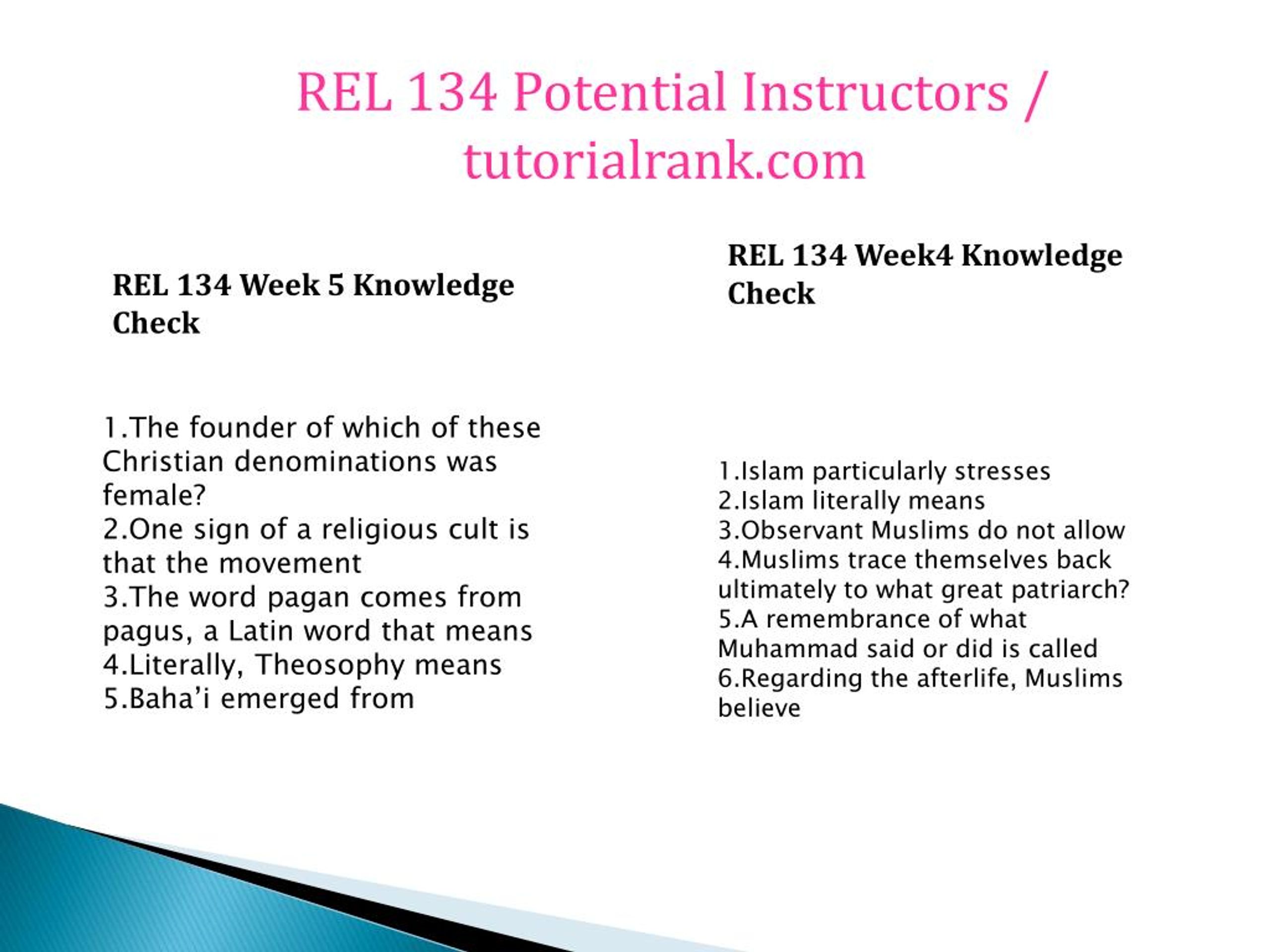 REL 134 Potential Instructors / tutorialrank.com

REL 134 Week 5 Knowledge Check

1.The founder of which of these Christian denominations was female?
2.One sign of a religious cult is that the movement
3.The word pagan comes from pagus, a Latin word that means
4.Literally, Theosophy means
5.Baha'i emerged from

REL 134 Week4 Knowledge Check

1.Islam particularly stresses
2.Islam literally means
3.Observant Muslims do not allow
4.Muslims trace themselves back ultimately to what great patriarch?
5.A remembrance of what Muhammad said or did is called
6.Regarding the afterlife, Muslims believe